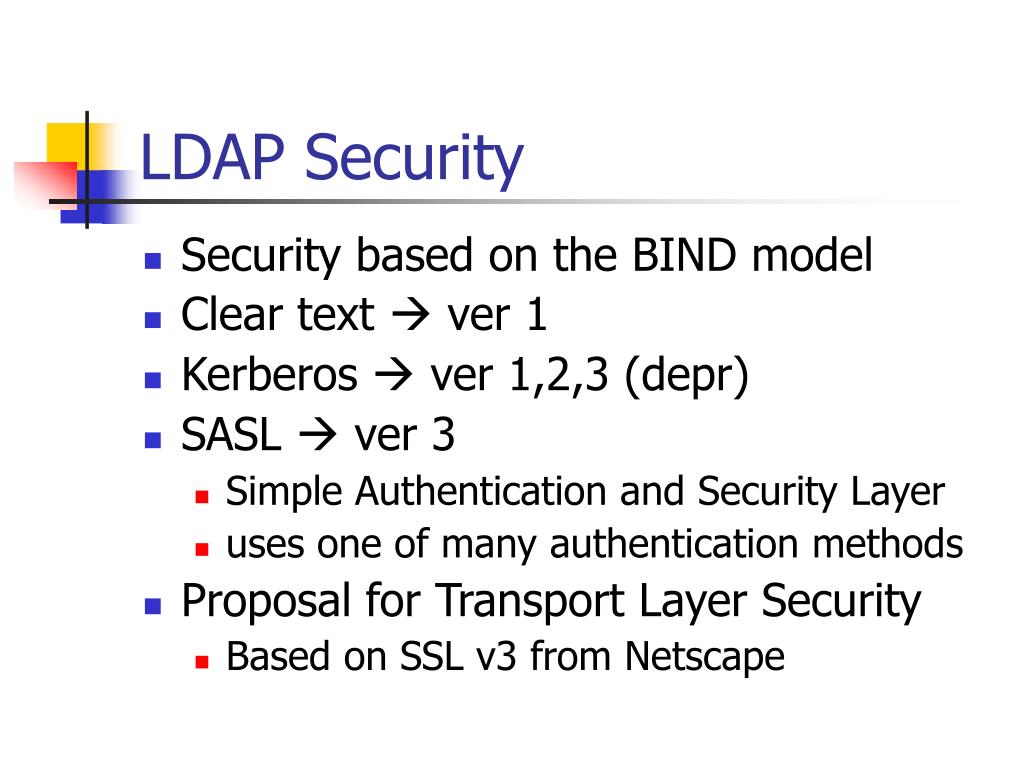 LDAP Security

- Security based on the BIND model
- Clear text → ver 1
- Kerberos → ver 1,2,3 (depr)
- SASL → ver 3
  - Simple Authentication and Security Layer
  - uses one of many authentication methods
- Proposal for Transport Layer Security
  - Based on SSL v3 from Netscape